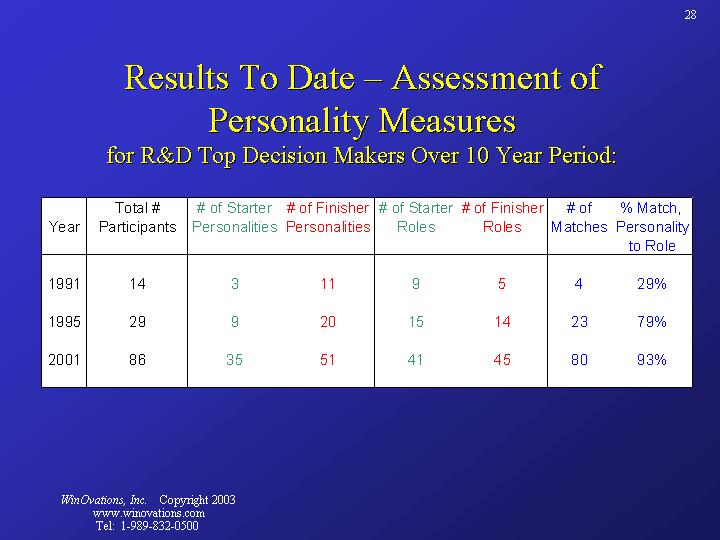 28

Results To Date – Assessment of Personality Measures
for R&D Top Decision Makers Over 10 Year Period:

| Year | Total # Participants | # of Starter Personalities | # of Finisher Personalities | # of Starter Roles | # of Finisher Roles | # of Matches | % Match, Personality to Role |
|---|---|---|---|---|---|---|---|
| 1991 | 14 | 3 | 11 | 9 | 5 | 4 | 29% |
| 1995 | 29 | 9 | 20 | 15 | 14 | 23 | 79% |
| 2001 | 86 | 35 | 51 | 41 | 45 | 80 | 93% |

WinOvations, Inc. Copyright 2003
www.winovations.com
Tel: 1-989-832-0500